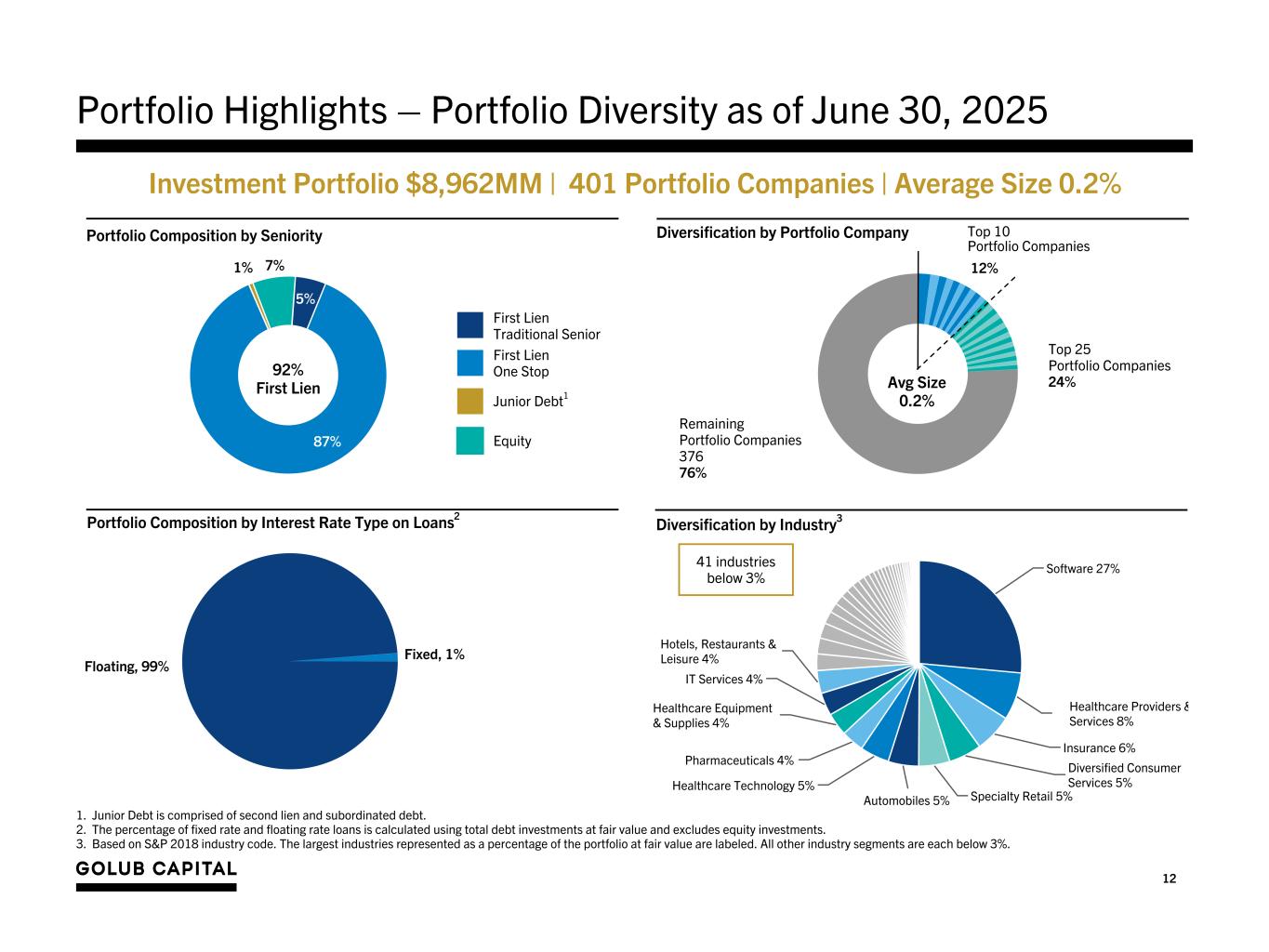 Portfolio Highlights – Portfolio Diversity as of June 30, 2025

Investment Portfolio $8,962MM | 401 Portfolio Companies | Average Size 0.2%

Portfolio Composition by Seniority

1% 7% 5%

92% First Lien

87%

First Lien Traditional Senior

First Lien One Stop

Junior Debt$^1$

Equity

Diversification by Portfolio Company

Top 10 Portfolio Companies

12%

Top 25 Portfolio Companies 24%

Avg Size 0.2%

Remaining Portfolio Companies 376 76%

Portfolio Composition by Interest Rate Type on Loans$^2$

Floating, 99%

Fixed, 1%

Diversification by Industry$^3$

41 industries below 3%

Software 27%

Healthcare Providers & Services 8%

Insurance 6%

Diversified Consumer Services 5%

Specialty Retail 5%

Automobiles 5%

Healthcare Technology 5%

Pharmaceuticals 4%

Healthcare Equipment & Supplies 4%

IT Services 4%

Hotels, Restaurants & Leisure 4%

1. Junior Debt is comprised of second lien and subordinated debt.
2. The percentage of fixed rate and floating rate loans is calculated using total debt investments at fair value and excludes equity investments.
3. Based on S&P 2018 industry code. The largest industries represented as a percentage of the portfolio at fair value are labeled. All other industry segments are each below 3%.

GOLUB CAPITAL

12